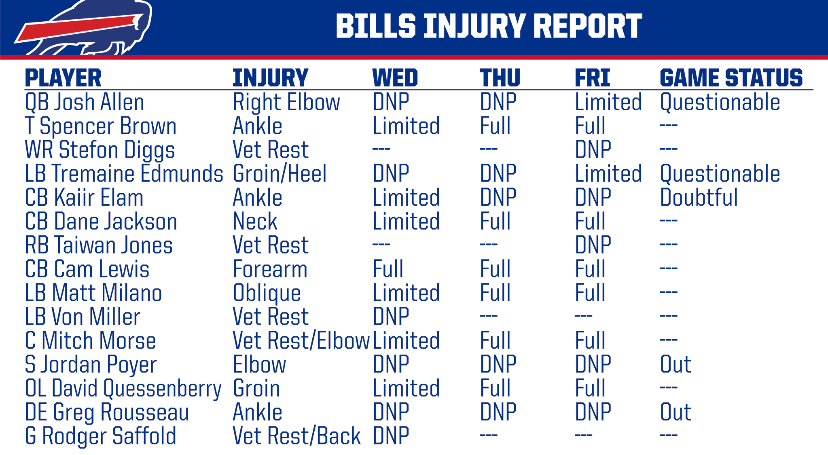 BILLS INJURY REPORT

| PLAYER | INJURY | WED | THU | FRI | GAME STATUS |
|---|---|---|---|---|---|
| QB Josh Allen | Right Elbow | DNP | DNP | Limited | Questionable |
| T Spencer Brown | Ankle | Limited | Full | Full | --- |
| WR Stefon Diggs | Vet Rest | --- | --- | DNP | --- |
| LB Tremaine Edmunds | Groin/Heel | DNP | DNP | Limited | Questionable |
| CB Kaiir Elam | Ankle | Limited | DNP | DNP | Doubtful |
| CB Dane Jackson | Neck | Limited | Full | Full | --- |
| RB Taiwan Jones | Vet Rest | --- | --- | DNP | --- |
| CB Cam Lewis | Forearm | Full | Full | Full | --- |
| LB Matt Milano | Oblique | Limited | Full | Full | --- |
| LB Von Miller | Vet Rest | DNP | --- | --- | --- |
| C Mitch Morse | Vet Rest/Elbow | Limited | Full | Full | --- |
| S Jordan Poyer | Elbow | DNP | DNP | DNP | Out |
| OL David Quessenberry | Groin | Limited | Full | Full | --- |
| DE Greg Rousseau | Ankle | DNP | DNP | DNP | Out |
| G Rodger Saffold | Vet Rest/Back | DNP | --- | --- | --- |